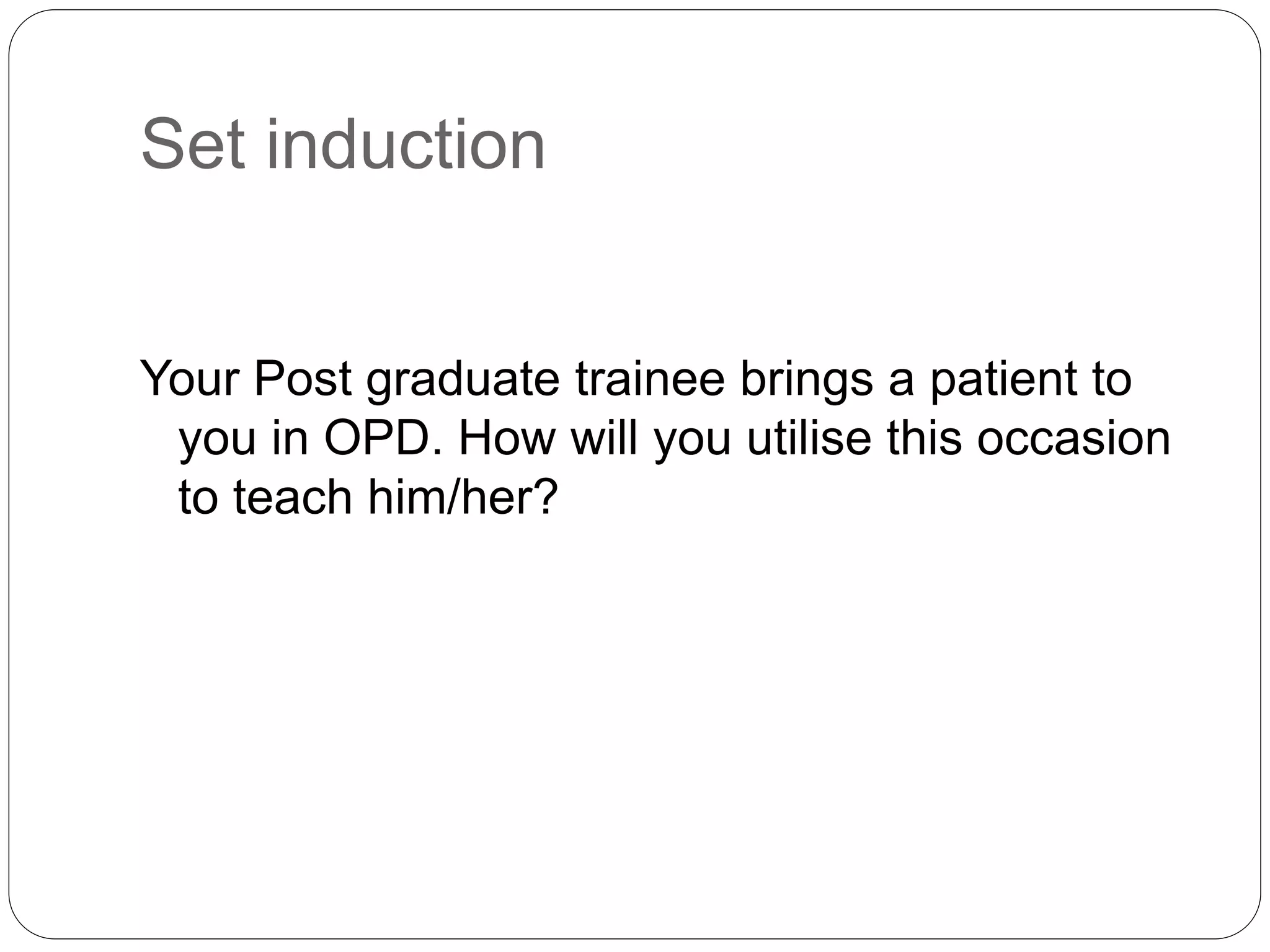 Set induction

Your Post graduate trainee brings a patient to you in OPD. How will you utilise this occasion to teach him/her?